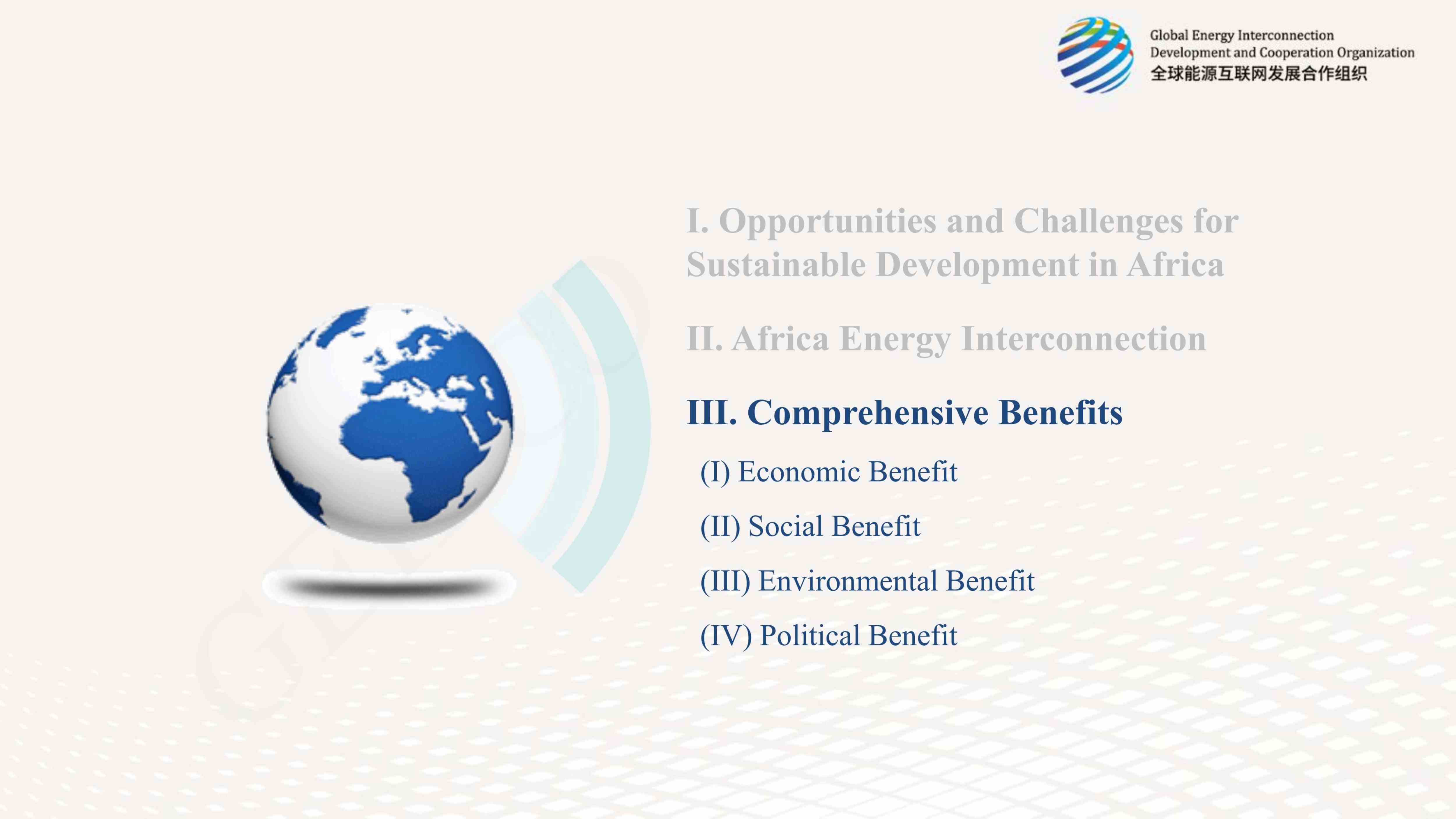 Global Energy Interconnection Development and Cooperation Organization
全球能源互联网发展合作组织

I. Opportunities and Challenges for Sustainable Development in Africa

II. Africa Energy Interconnection

III. Comprehensive Benefits

(I) Economic Benefit

(II) Social Benefit

(III) Environmental Benefit

(IV) Political Benefit